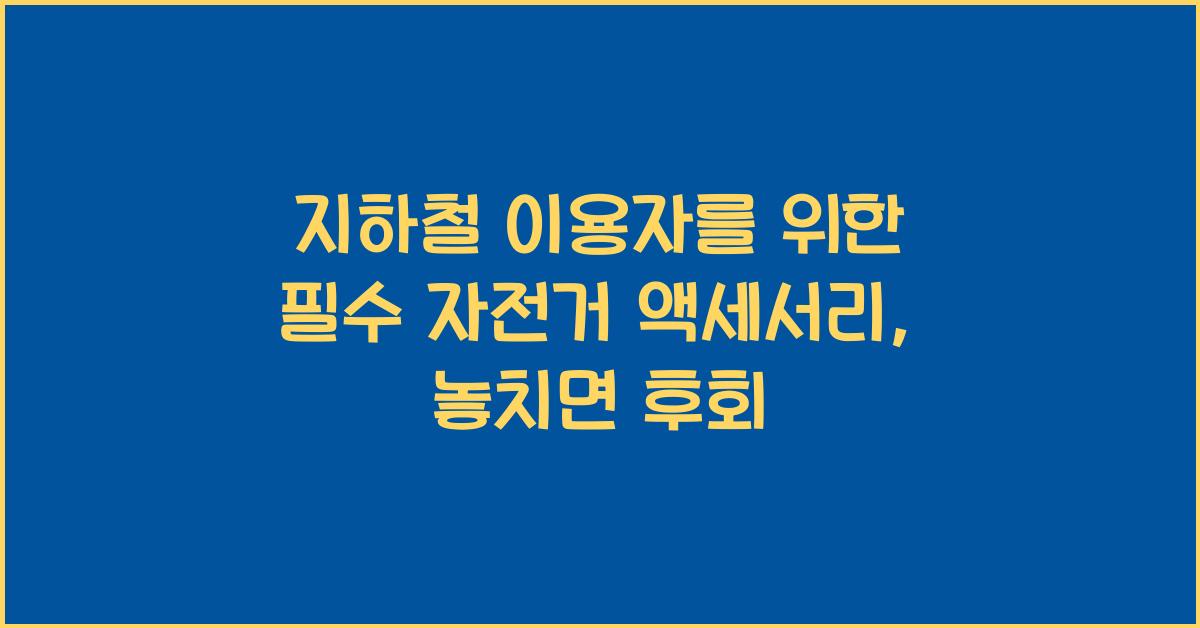 지하철 이용자를 위한 필수 자전거 액세서리, 놓치면 후회